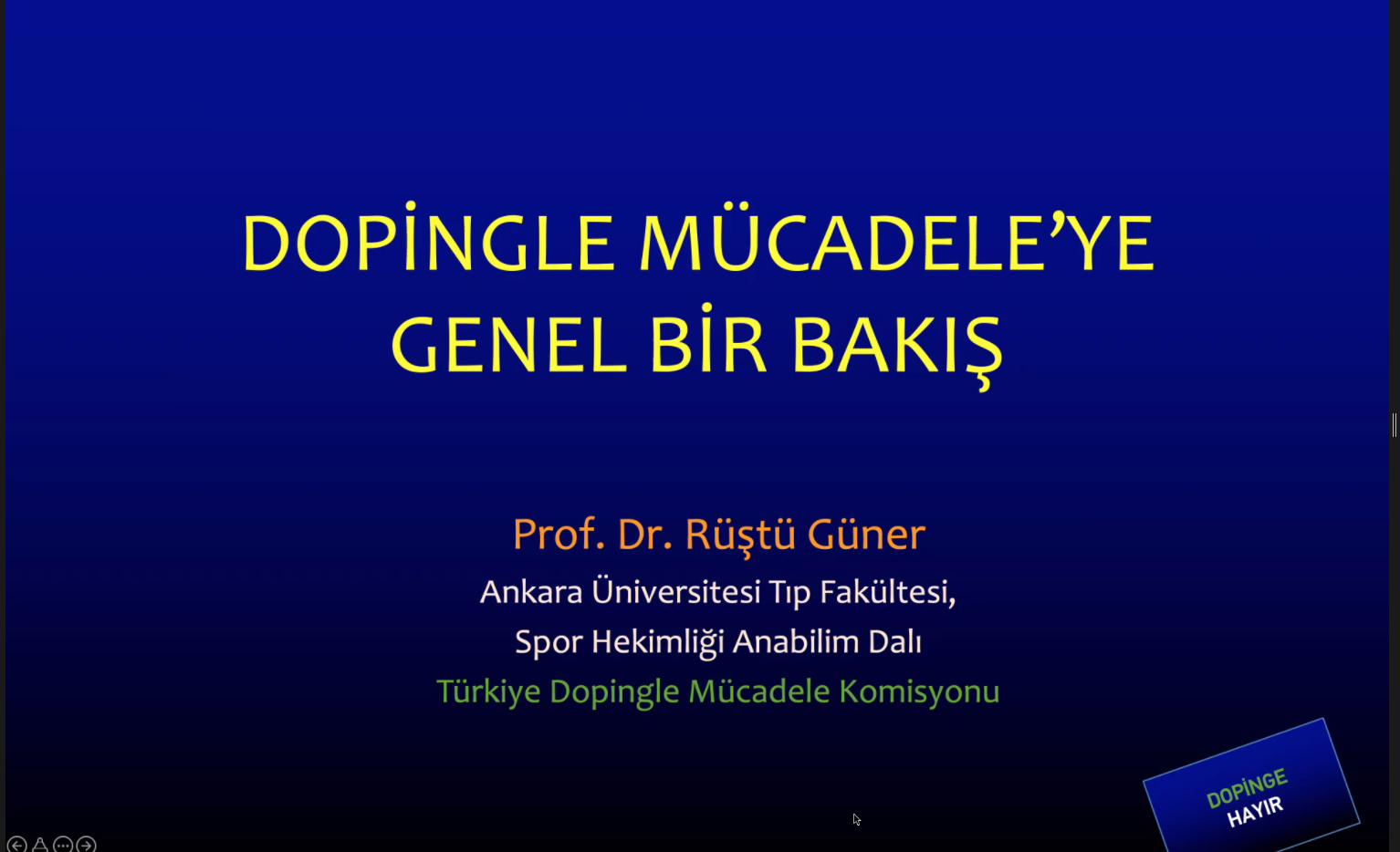 DOPİNGLE MÜCADELE'YE GENEL BİR BAKIŞ

Prof. Dr. Rüştü Güner

Ankara Üniversitesi Tıp Fakültesi,

Spor Hekimliği Anabilim Dalı

Türkiye Dopingle Mücadele Komisyonu

DOPİNGE HAYIR